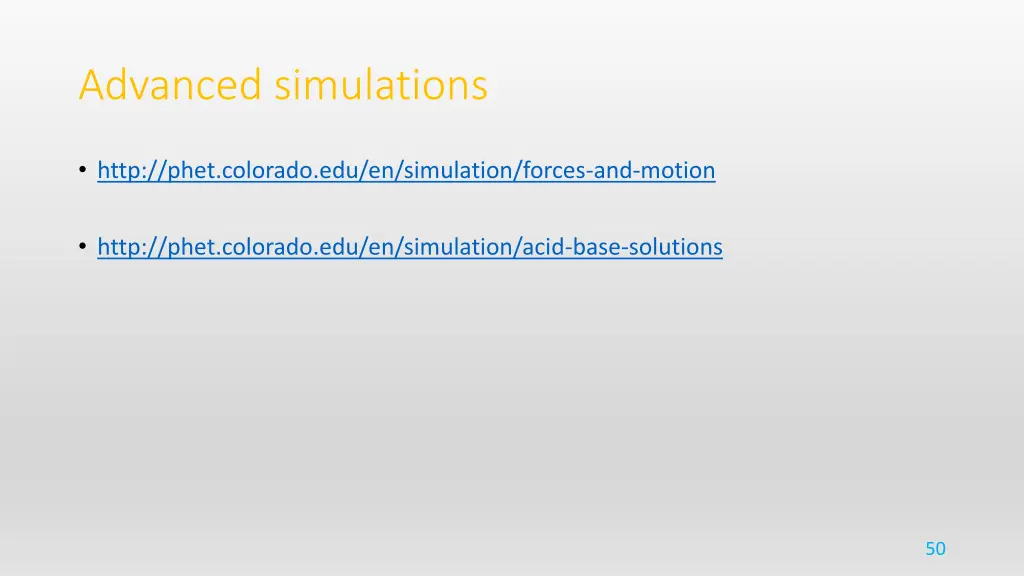 Advanced simulations

• http://phet.colorado.edu/en/simulation/forces-and-motion

• http://phet.colorado.edu/en/simulation/acid-base-solutions

50